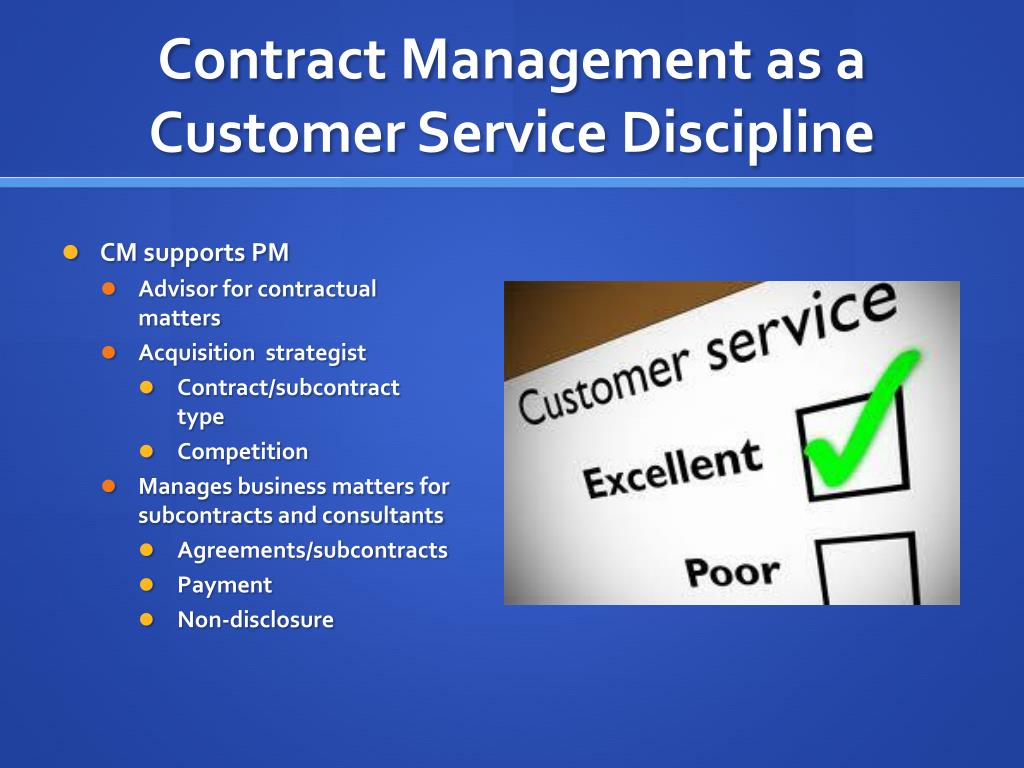 Contract Management as a Customer Service Discipline

- CM supports PM
  - Advisor for contractual matters
  - Acquisition strategist
    - Contract/subcontract type
    - Competition
  - Manages business matters for subcontracts and consultants
    - Agreements/subcontracts
    - Payment
    - Non-disclosure

Customer service
Excellent
Poor